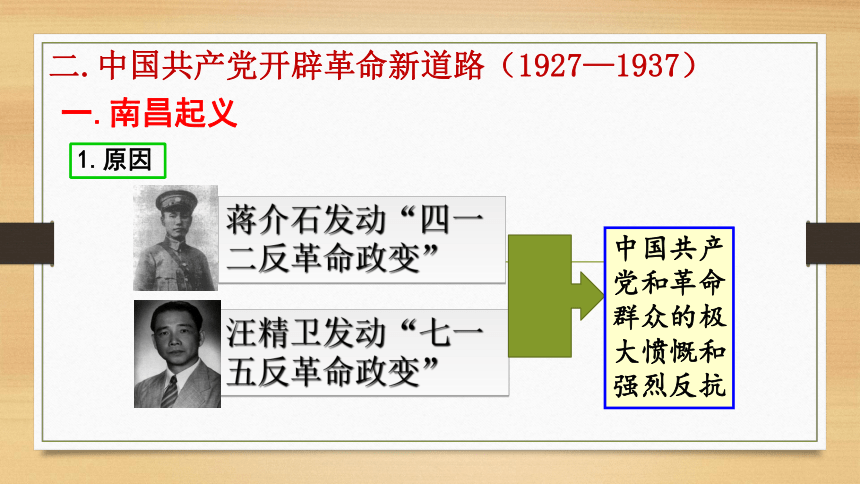 二. 中国共产党开辟革命新道路（1927—1937）

一. 南昌起义

1. 原因

蒋介石发动“四一二反革命政变”

汪精卫发动“七一五反革命政变”

中国共产党和革命群众的极大愤慨和强烈反抗